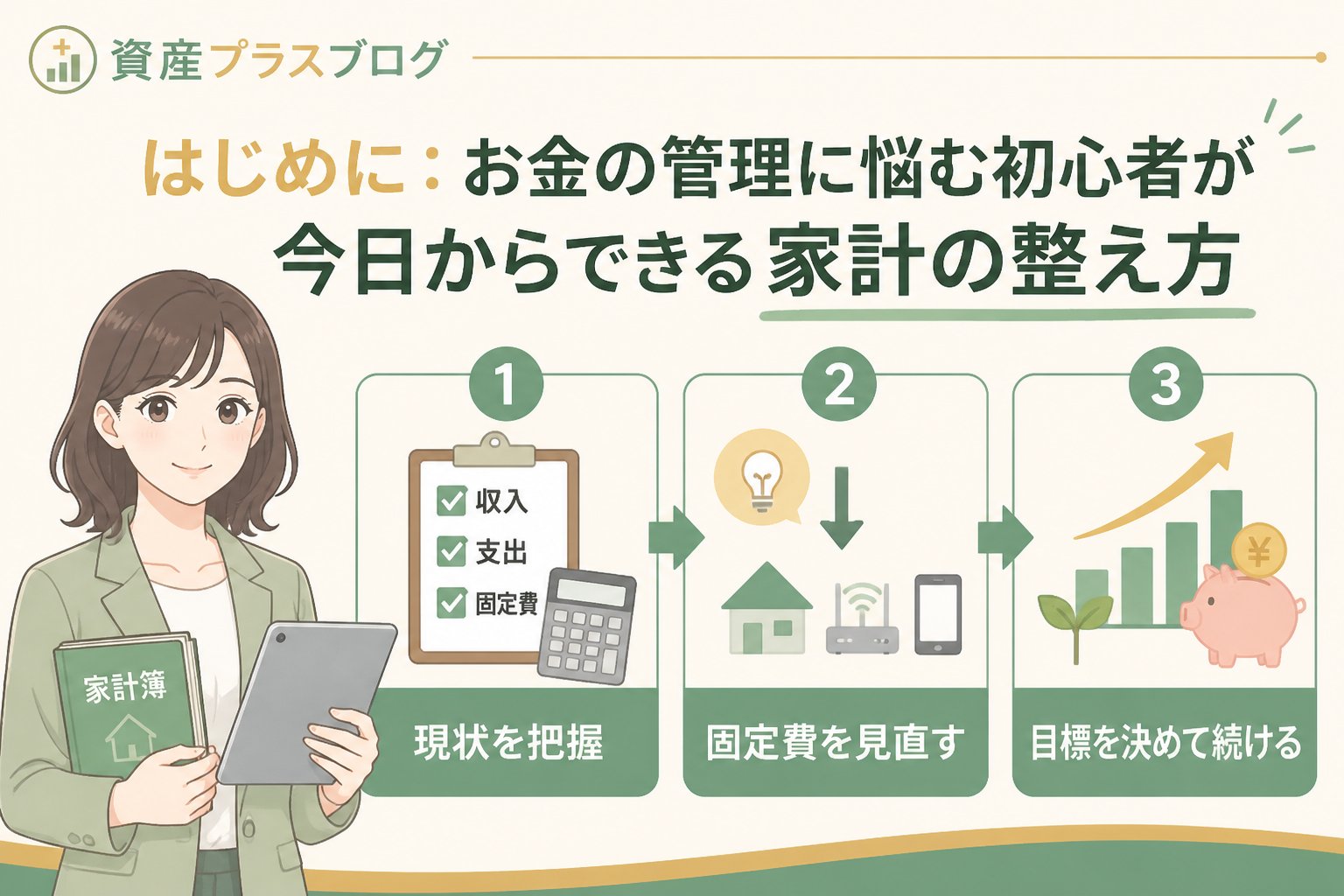 資産プラスブログ

はじめに：お金の管理に悩む初心者が今日からできる家計の整え方

家計簿

1
収入
支出
固定費
現状を把握

2
固定費を見直す

3
¥
目標を決めて続ける